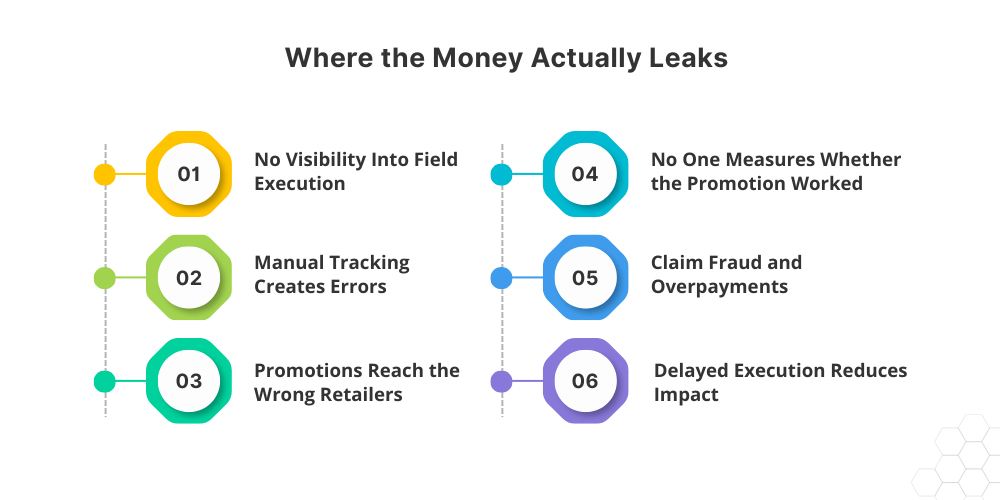 Where the Money Actually Leaks

01 No Visibility Into Field Execution

02 Manual Tracking Creates Errors

03 Promotions Reach the Wrong Retailers

04 No One Measures Whether the Promotion Worked

05 Claim Fraud and Overpayments

06 Delayed Execution Reduces Impact